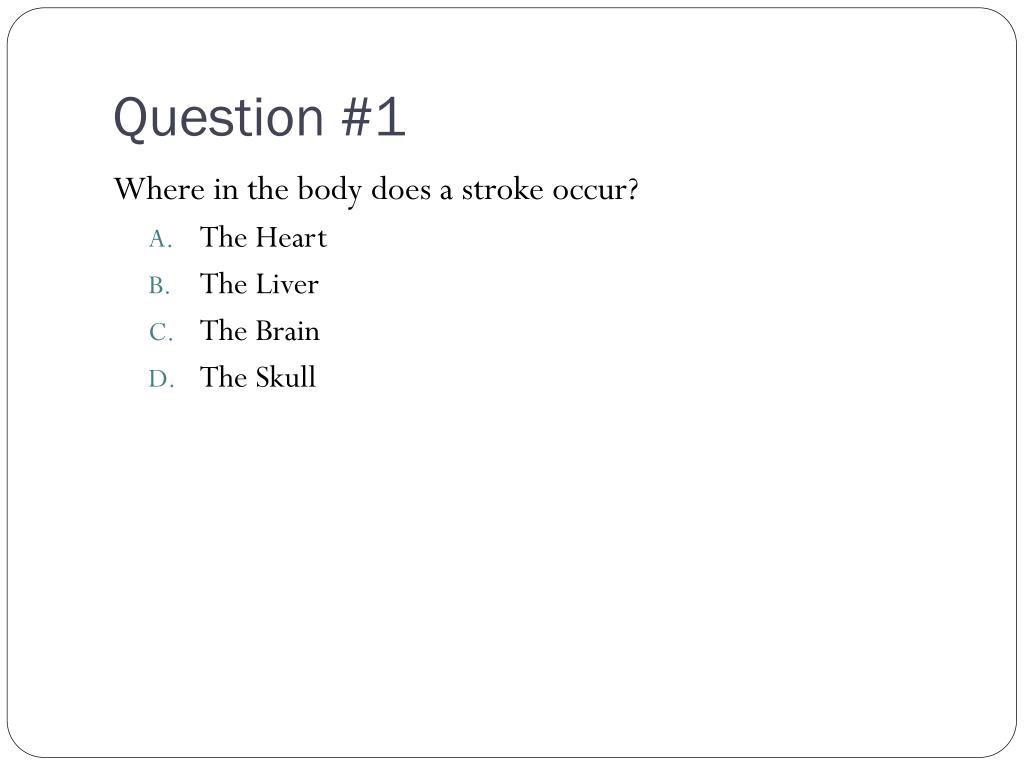 Question #1

Where in the body does a stroke occur?

A. The Heart
B. The Liver
C. The Brain
D. The Skull